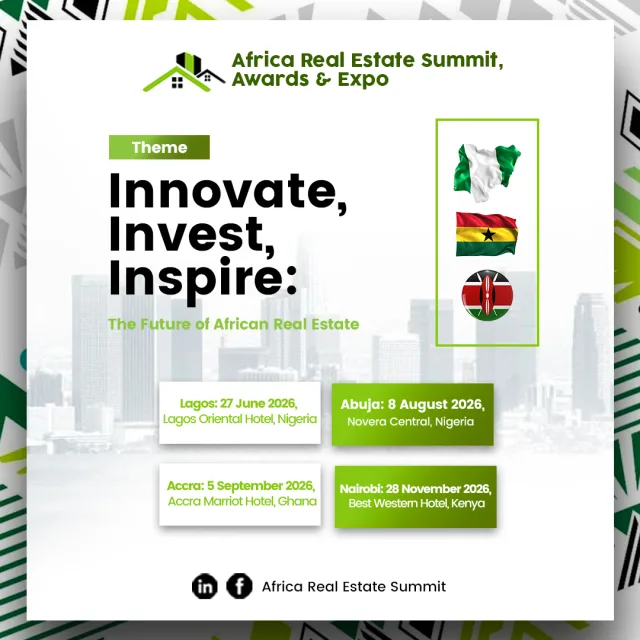 Africa Real Estate Summit, Awards & Expo

Theme

Innovate, Invest, Inspire:

The Future of African Real Estate

Lagos: 27 June 2026, Lagos Oriental Hotel, Nigeria

Abuja: 8 August 2026, Novera Central, Nigeria

Accra: 5 September 2026, Accra Marriot Hotel, Ghana

Nairobi: 28 November 2026, Best Western Hotel, Kenya

in f Africa Real Estate Summit